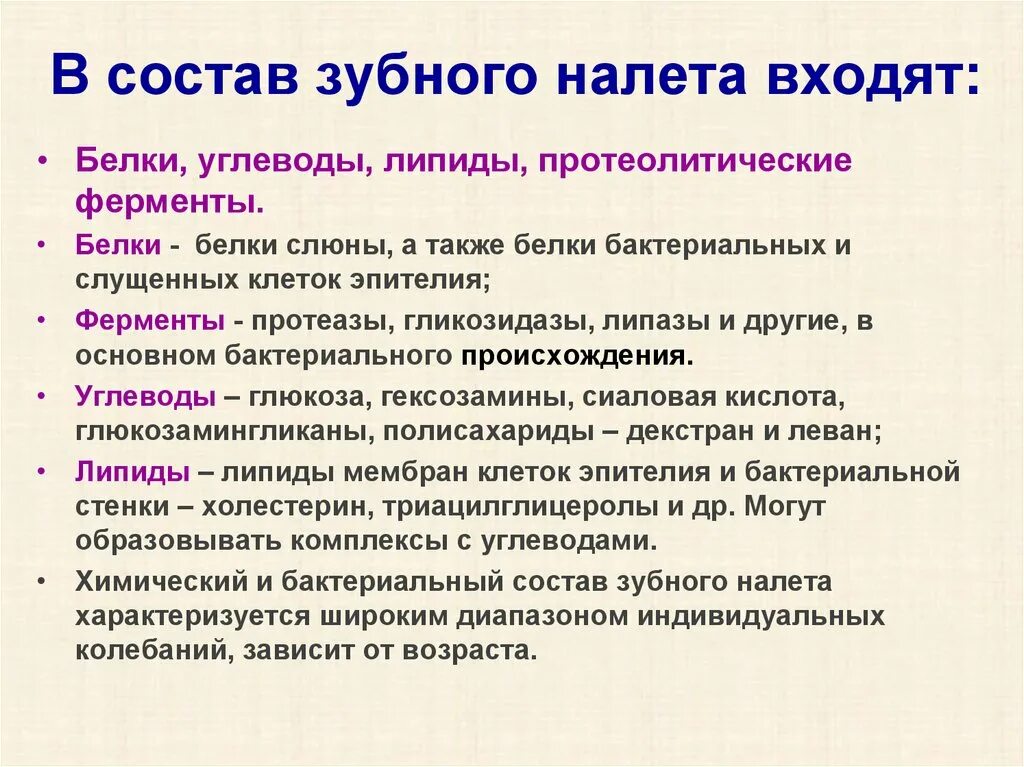 В состав зубного налета входят:

• Белки, углеводы, липиды, протеолитические ферменты.

• Белки - белки слюны, а также белки бактериальных и слущенных клеток эпителия;

• Ферменты - протеазы, гликозидазы, липазы и другие, в основном бактериального происхождения.

• Углеводы – глюкоза, гексозамины, сиаловая кислота, глюкозамингликаны, полисахариды – декстран и леван;

• Липиды – липиды мембран клеток эпителия и бактериальной стенки – холестерин, триацилглицеролы и др. Могут образовывать комплексы с углеводами.

• Химический и бактериальный состав зубного налета характеризуется широким диапазоном индивидуальных колебаний, зависит от возраста.